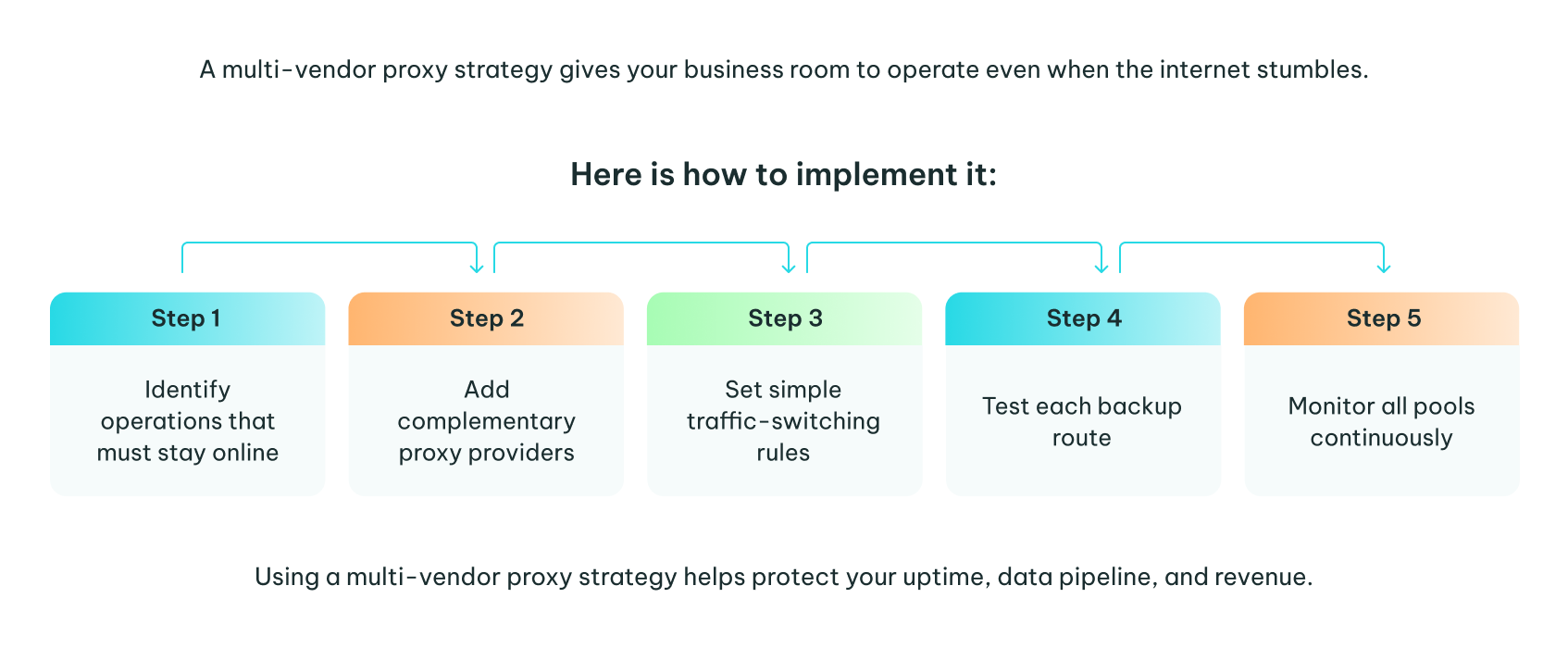 A multi-vendor proxy strategy gives your business room to operate even when the internet stumbles.

Here is how to implement it:

Step 1

Identify operations that must stay online

Step 2

Add complementary proxy providers

Step 3

Set simple traffic-switching rules

Step 4

Test each backup route

Step 5

Monitor all pools continuously

Using a multi-vendor proxy strategy helps protect your uptime, data pipeline, and revenue.